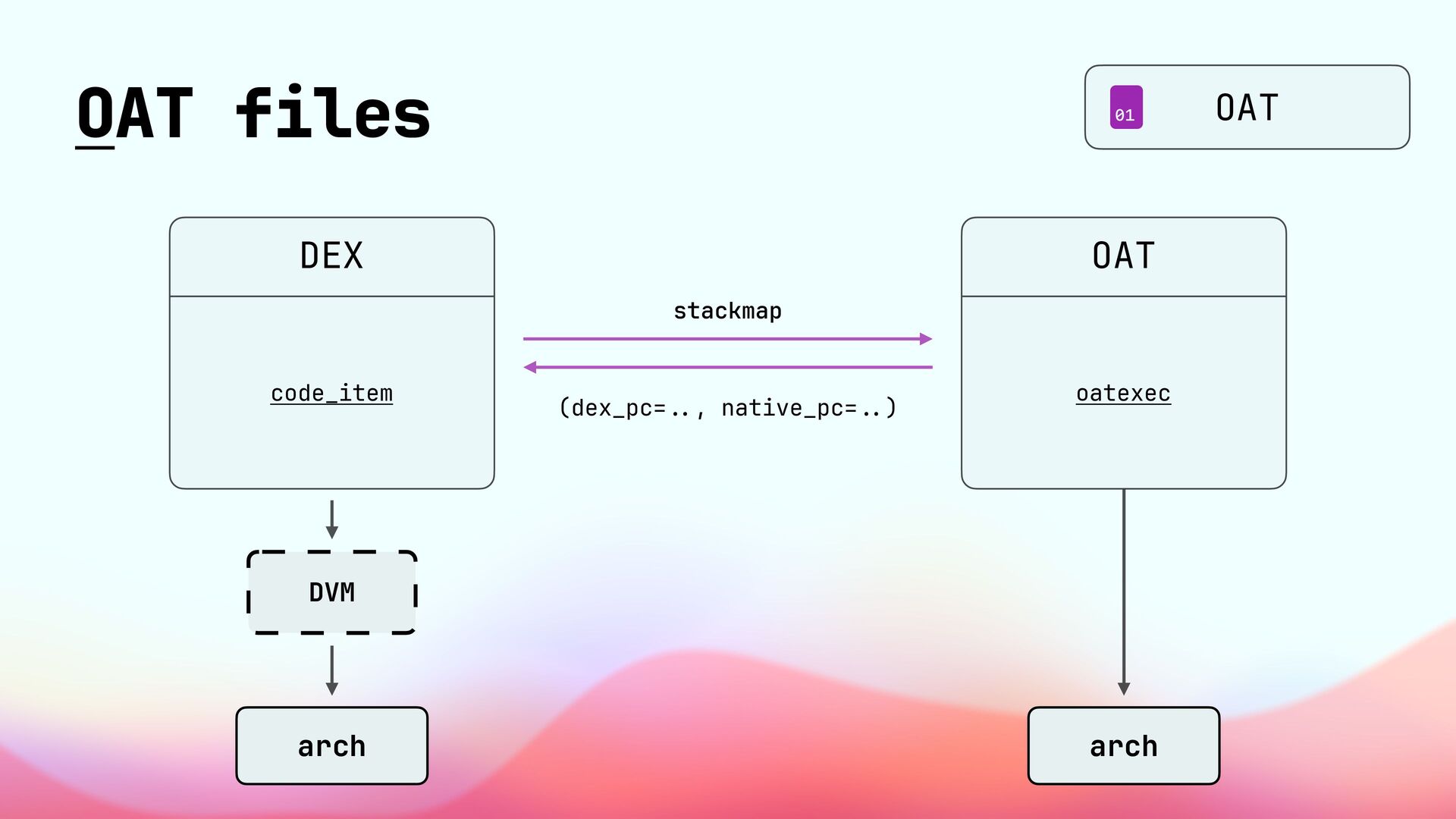 OAT files

01 OAT

DEX

code_item

stackmap

(dex_pc=.., native_pc=..)

OAT

oatexec

DVM

arch

arch